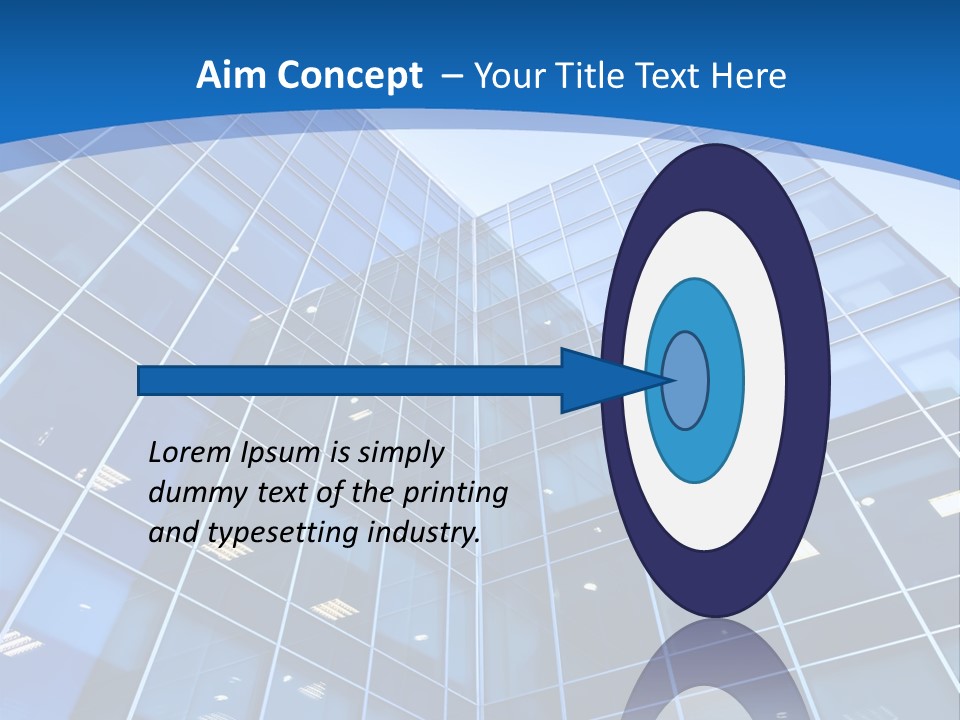 Aim Concept – Your Title Text Here

Lorem Ipsum is simply dummy text of the printing and typesetting industry.